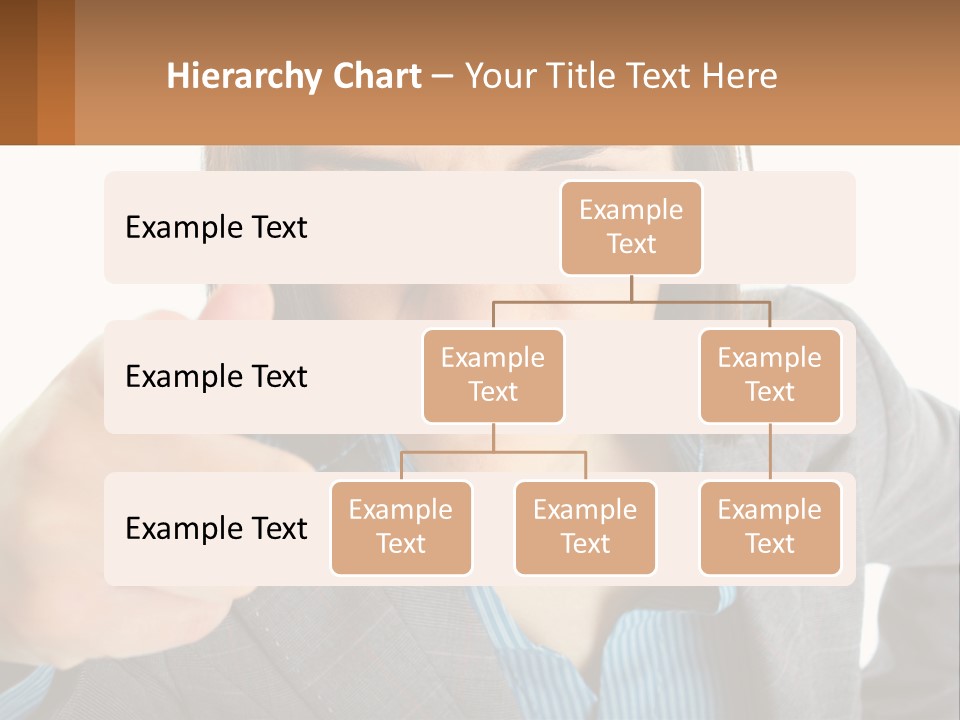 Hierarchy Chart – Your Title Text Here

Example Text

Example Text

Example Text

Example Text

Example Text

Example Text

Example Text

Example Text

Example Text